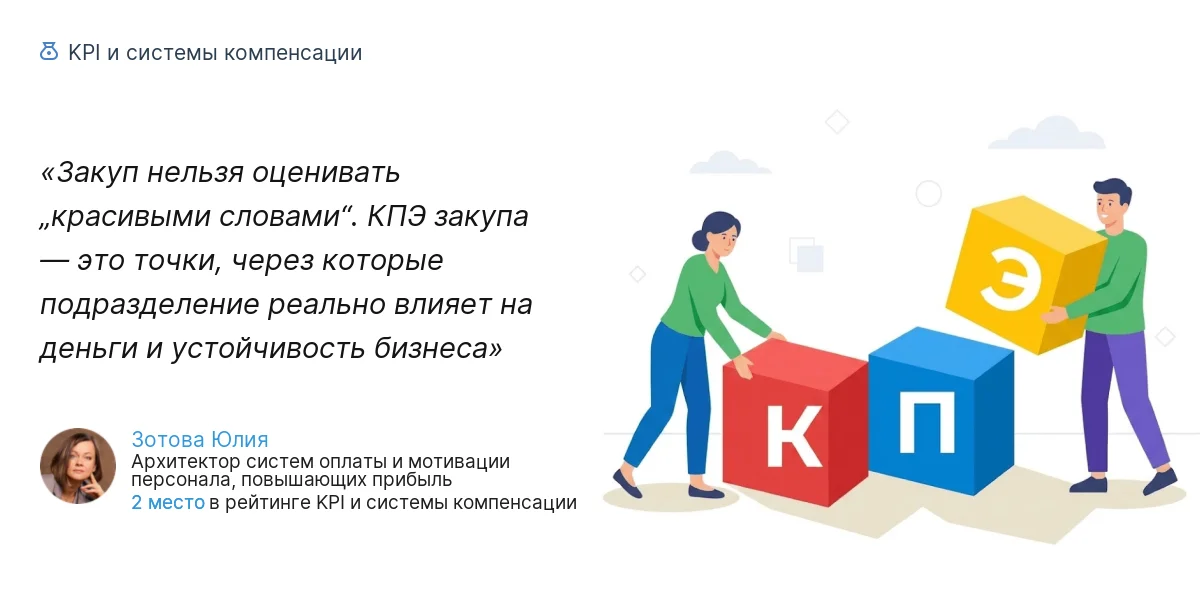 KPI и системы компенсации

«Закуп нельзя оценивать „красивыми словами“. КПЭ закупа — это точки, через которые подразделение реально влияет на деньги и устойчивость бизнеса»

Зотова Юлия
Архитектор систем оплаты и мотивации персонала, повышающих прибыль
2 место в рейтинге KPI и системы компенсации

К П Э